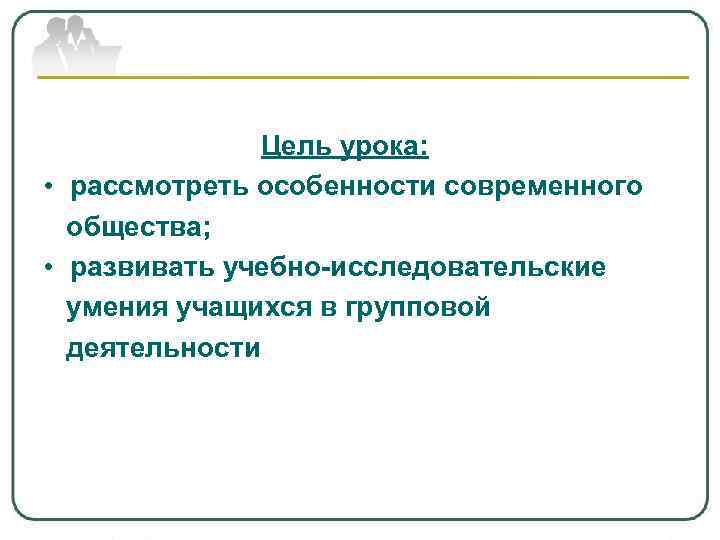 Цель урока:

• рассмотреть особенности современного общества;
• развивать учебно-исследовательские умения учащихся в групповой деятельности